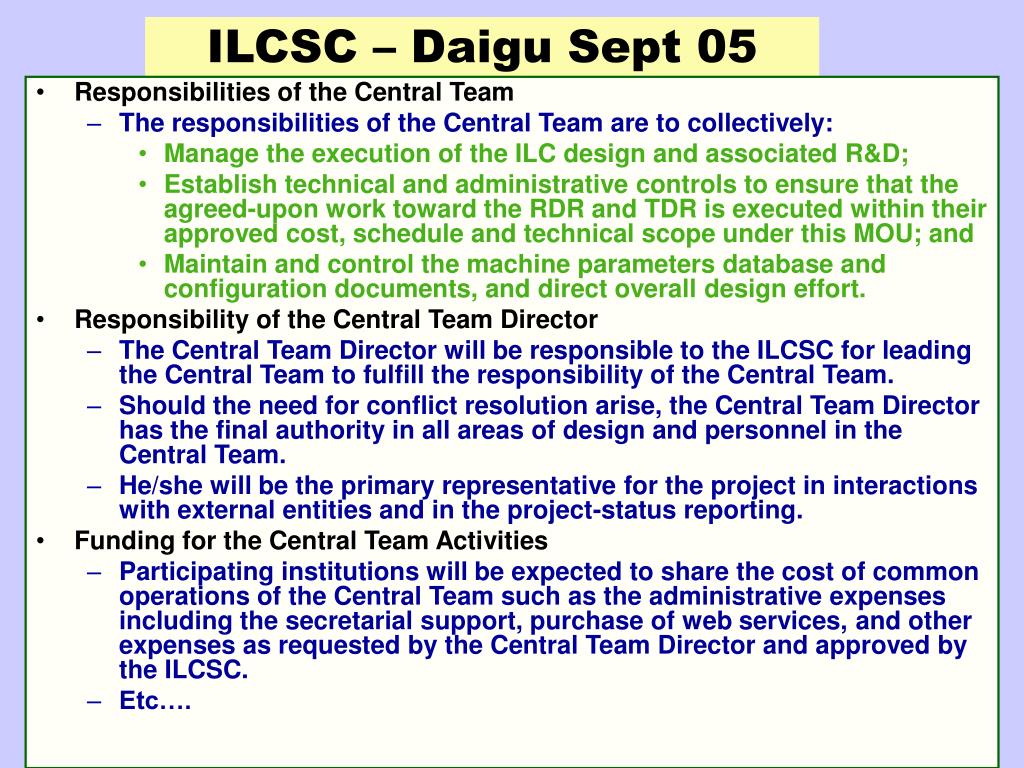 ILCSC – Daigu Sept 05

• Responsibilities of the Central Team
– The responsibilities of the Central Team are to collectively:
• Manage the execution of the ILC design and associated R&D;
• Establish technical and administrative controls to ensure that the agreed-upon work toward the RDR and TDR is executed within their approved cost, schedule and technical scope under this MOU; and
• Maintain and control the machine parameters database and configuration documents, and direct overall design effort.
• Responsibility of the Central Team Director
– The Central Team Director will be responsible to the ILCSC for leading the Central Team to fulfill the responsibility of the Central Team.
– Should the need for conflict resolution arise, the Central Team Director has the final authority in all areas of design and personnel in the Central Team.
– He/she will be the primary representative for the project in interactions with external entities and in the project-status reporting.
• Funding for the Central Team Activities
– Participating institutions will be expected to share the cost of common operations of the Central Team such as the administrative expenses including the secretarial support, purchase of web services, and other expenses as requested by the Central Team Director and approved by the ILCSC.
– Etc….